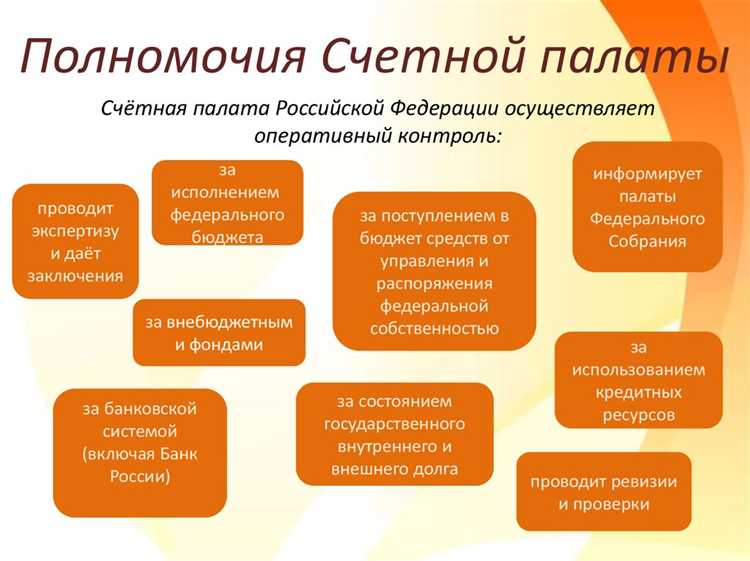 Полномочия Счетной палаты

Счётная палата Российской Федерации осуществляет оперативный контроль:

проводит экспертизу и даёт заключения

за исполнением федерального бюджета

за поступлением в бюджет средств от управления и распоряжения федеральной собственностью

информирует палаты Федерального Собрания

за внебюджетным и фондами

за использованием кредитных ресурсов

за банковской системой (включая Банк России)

за состоянием государственного внутреннего и внешнего долга

проводит ревизии и проверки